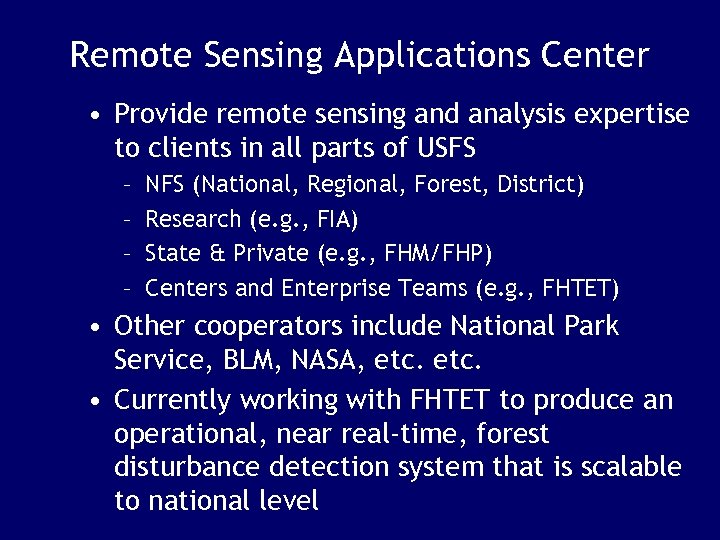 Remote Sensing Applications Center

• Provide remote sensing and analysis expertise to clients in all parts of USFS
– NFS (National, Regional, Forest, District)
– Research (e.g., FIA)
– State & Private (e.g., FHM/FHP)
– Centers and Enterprise Teams (e.g., FHTET)

• Other cooperators include National Park Service, BLM, NASA, etc. etc.

• Currently working with FHTET to produce an operational, near real-time, forest disturbance detection system that is scalable to national level